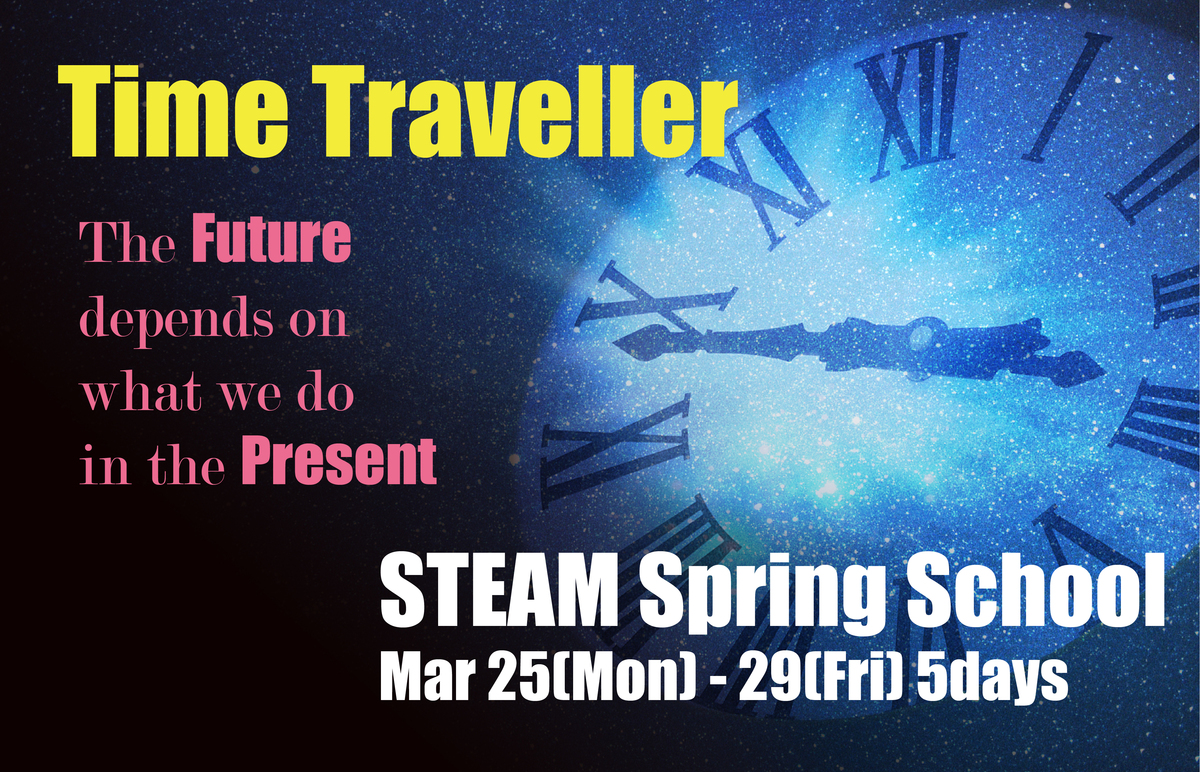 Time Traveller

The Future depends on what we do in the Present

STEAM Spring School
Mar 25(Mon) - 29(Fri) 5days